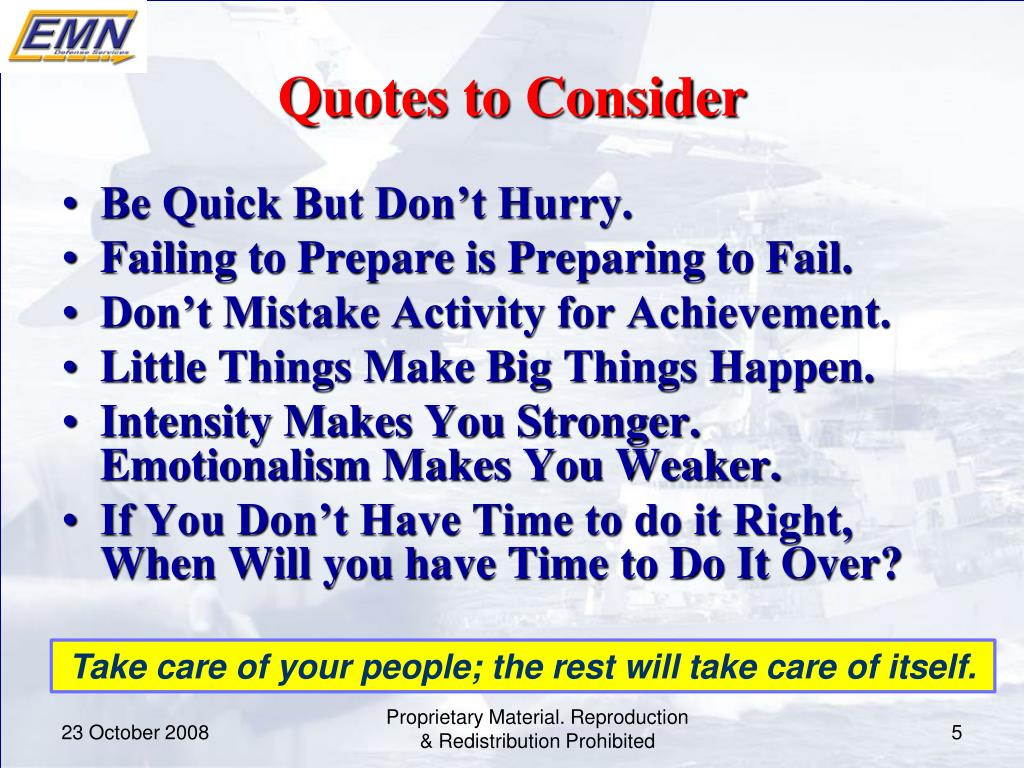 EMN
Defense Services

Quotes to Consider

• Be Quick But Don't Hurry.
• Failing to Prepare is Preparing to Fail.
• Don't Mistake Activity for Achievement.
• Little Things Make Big Things Happen.
• Intensity Makes You Stronger. Emotionalism Makes You Weaker.
• If You Don't Have Time to do it Right, When Will you have Time to Do It Over?

Take care of your people; the rest will take care of itself.

23 October 2008

Proprietary Material. Reproduction & Redistribution Prohibited

5